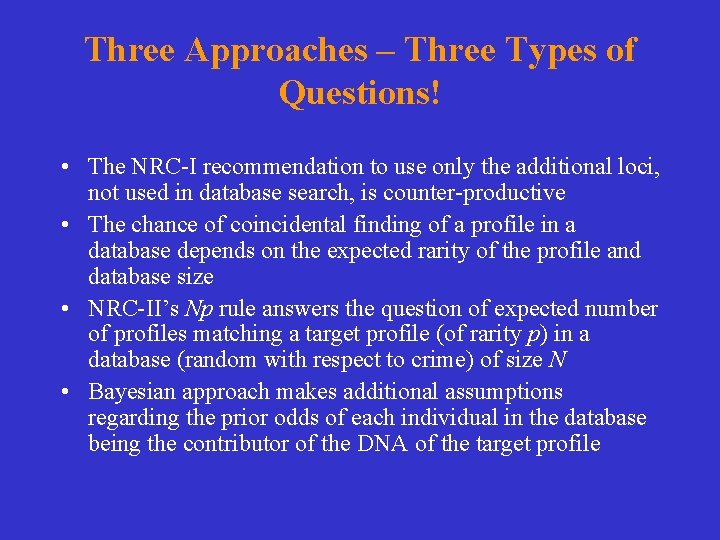 Three Approaches – Three Types of Questions!

• The NRC-I recommendation to use only the additional loci, not used in database search, is counter-productive
• The chance of coincidental finding of a profile in a database depends on the expected rarity of the profile and database size
• NRC-II's $Np$ rule answers the question of expected number of profiles matching a target profile (of rarity $p$) in a database (random with respect to crime) of size $N$
• Bayesian approach makes additional assumptions regarding the prior odds of each individual in the database being the contributor of the DNA of the target profile